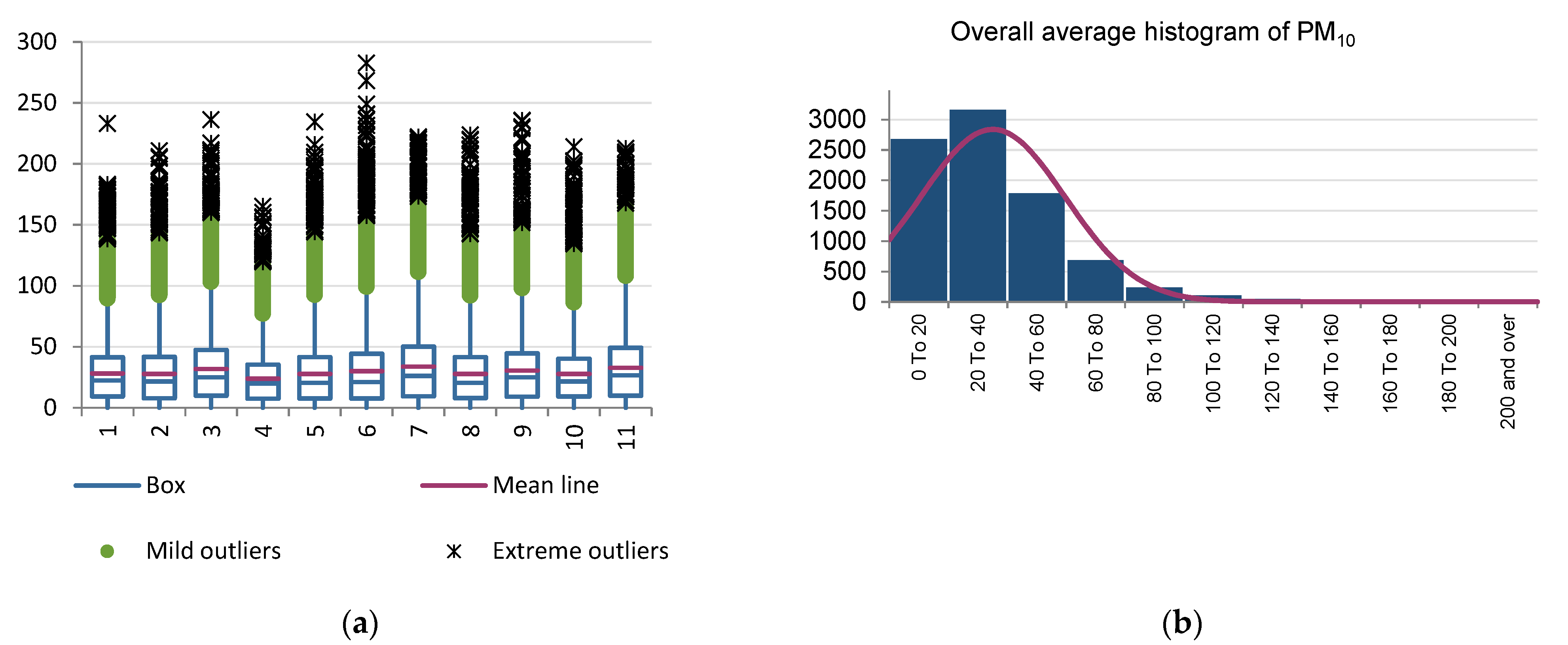 300
250
200
150
100
50
0
1 2 3 4 5 6 7 8 9 10 11

Box
Mean line
Mild outliers
Extreme outliers

(a)

Overall average histogram of $PM_{10}$

3000
2500
2000
1500
1000
500
0

0 To 20
20 To 40
40 To 60
60 To 80
80 To 100
100 To 120
120 To 140
140 To 160
160 To 180
180 To 200
200 and over

(b)